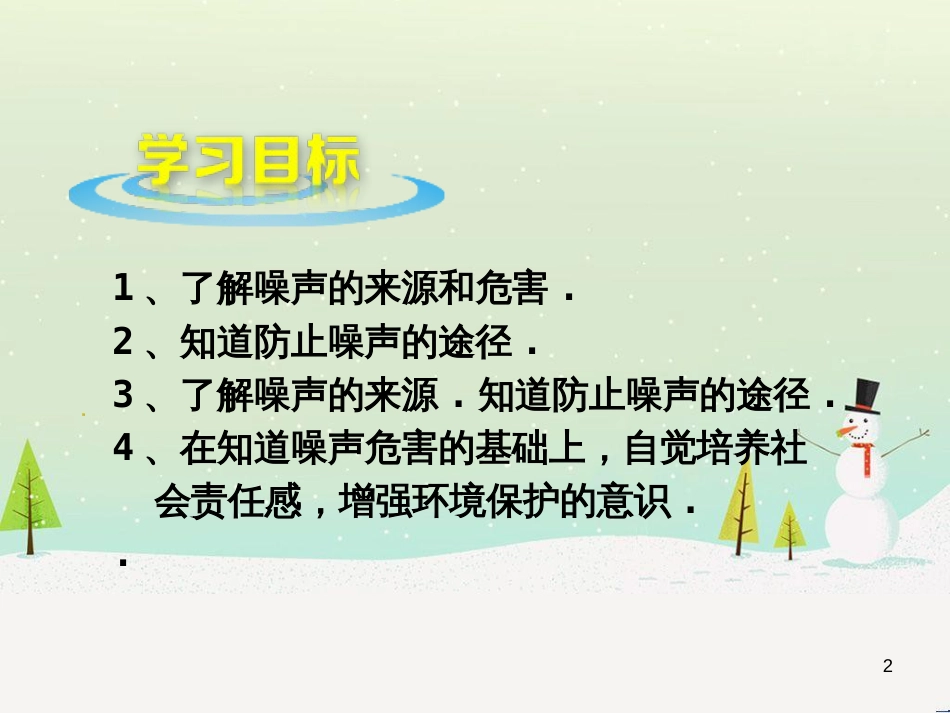 学习目标

1、了解噪声的来源和危害．

2、知道防止噪声的途径．

3、了解噪声的来源．知道防止噪声的途径．

4、在知道噪声危害的基础上，自觉培养社会责任感，增强环境保护的意识．

．

2